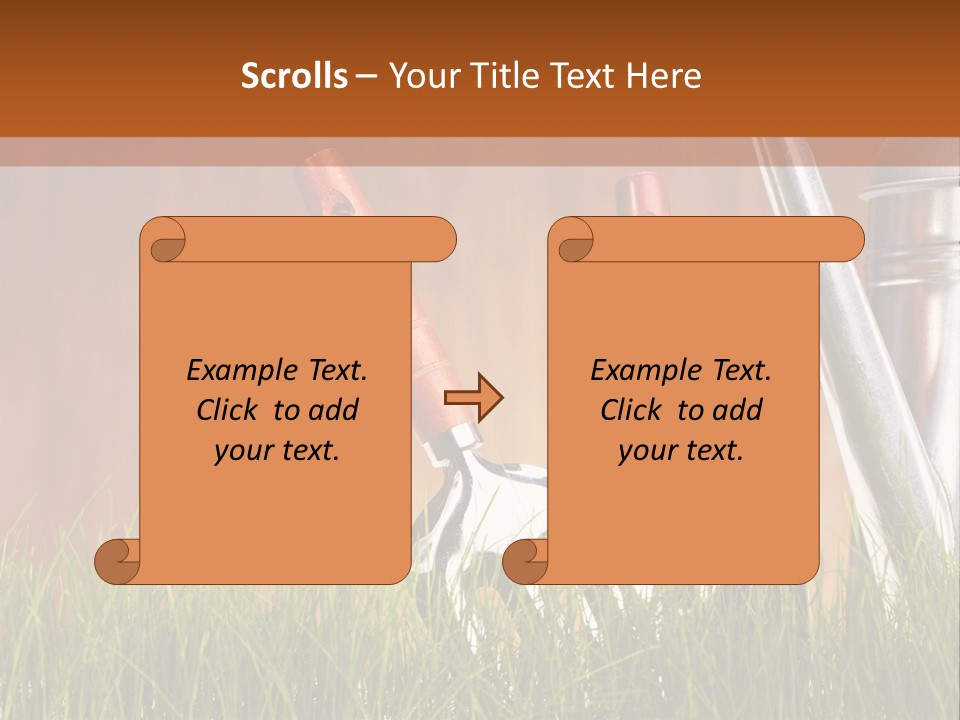 Scrolls – Your Title Text Here

Example Text. Click to add your text.

Example Text. Click to add your text.